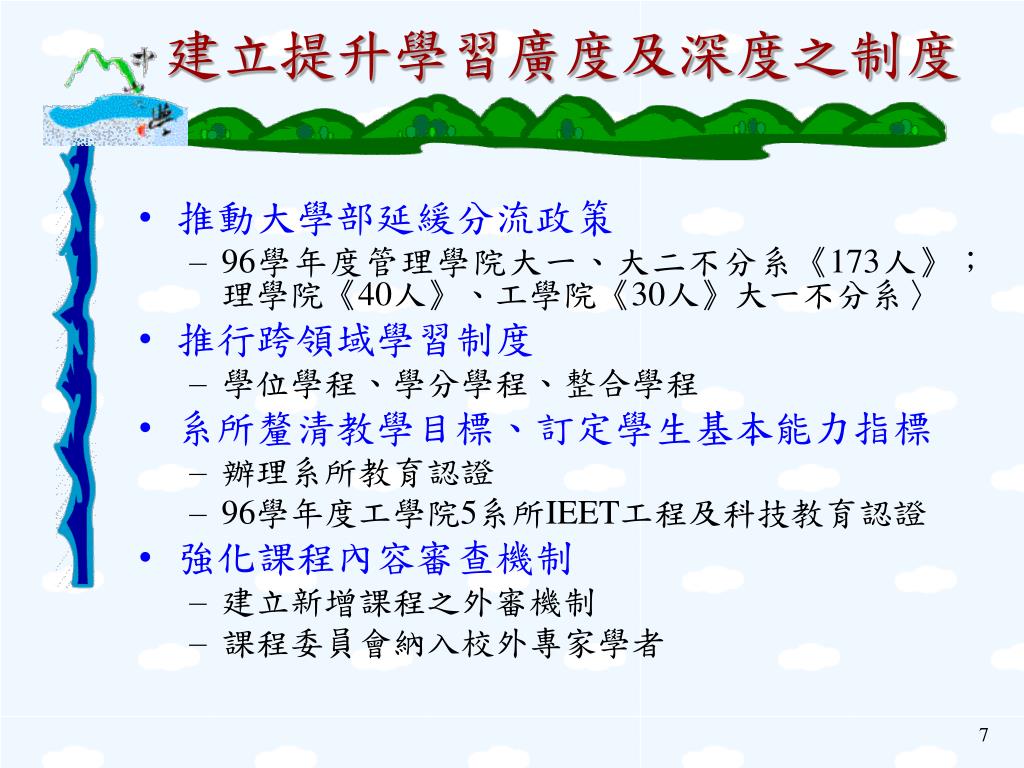 中興

建立提升學習廣度及深度之制度

• 推動大學部延緩分流政策
– 96學年度管理學院大一、大二不分系《173人》；理學院《40人》、工學院《30人》大一不分系〉
• 推行跨領域學習制度
– 學位學程、學分學程、整合學程
• 系所釐清教學目標、訂定學生基本能力指標
– 辦理系所教育認證
– 96學年度工學院5系所IEET工程及科技教育認證
• 強化課程內容審查機制
– 建立新增課程之外審機制
– 課程委員會納入校外專家學者

7